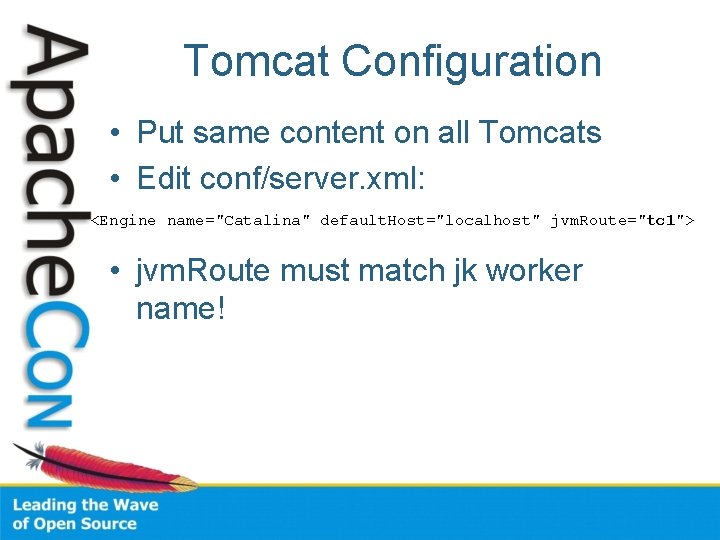 ApacheCon

Tomcat Configuration

• Put same content on all Tomcats
• Edit conf/server.xml:

<Engine name="Catalina" defaultHost="localhost" jvmRoute="tc1">

• jvmRoute must match jk worker name!

Leading the Wave of Open Source